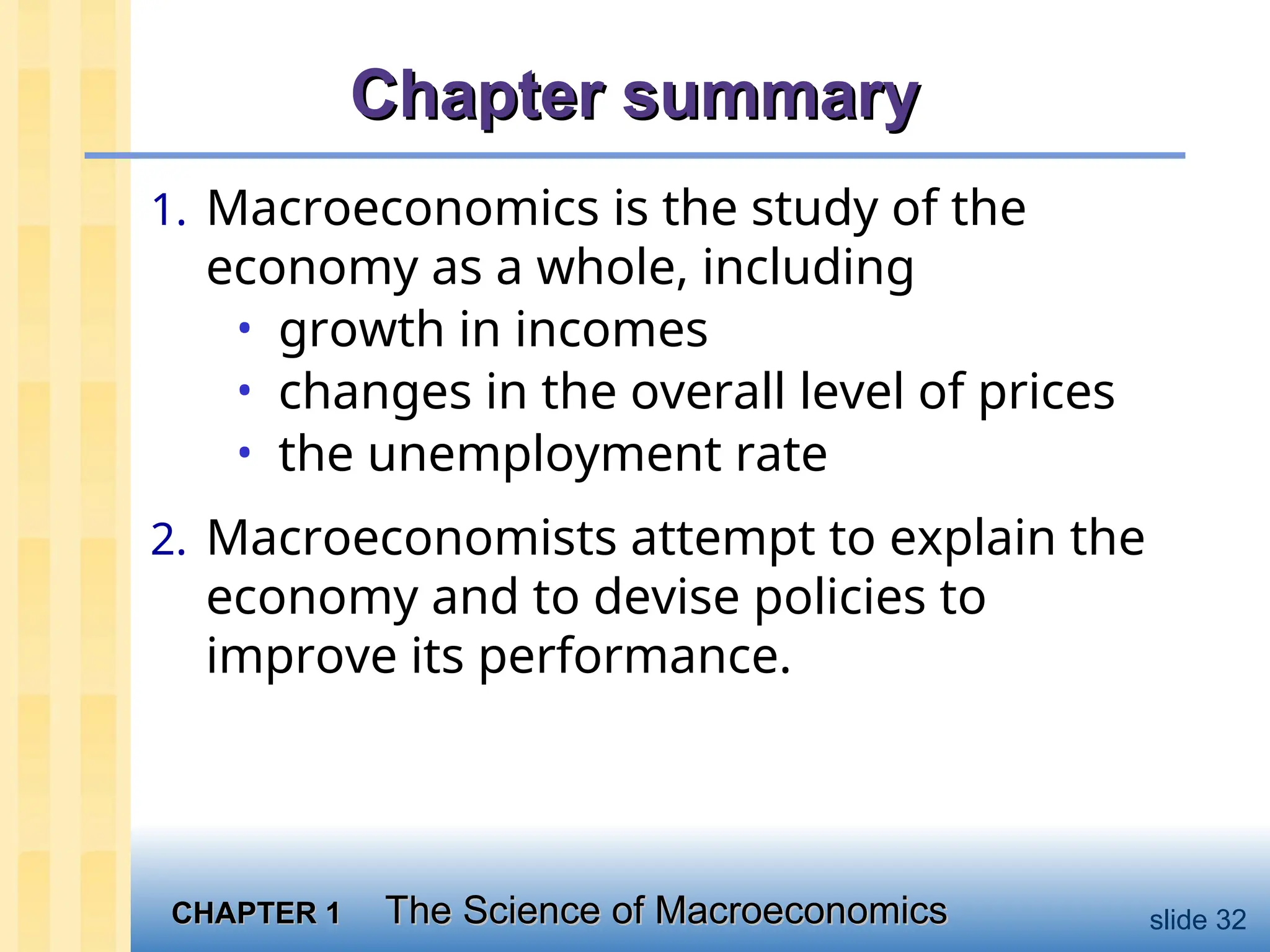 Chapter summary

1. Macroeconomics is the study of the economy as a whole, including
• growth in incomes
• changes in the overall level of prices
• the unemployment rate

2. Macroeconomists attempt to explain the economy and to devise policies to improve its performance.

CHAPTER 1 The Science of Macroeconomics

slide 32